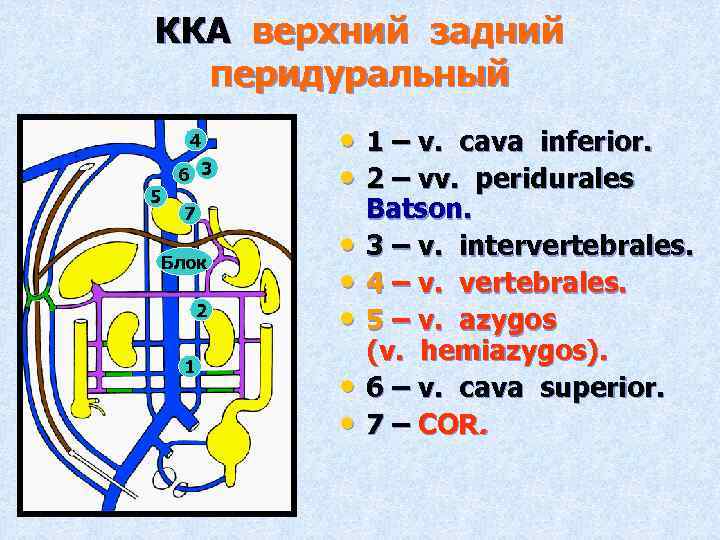 ККА верхний задний перидуральный

4
6 3
5
7
Блок
2
1

• 1 – v. cava inferior.
• 2 – vv. peridurales Batson.
• 3 – v. intervertebrales.
• 4 – v. vertebrales.
• 5 – v. azygos (v. hemiazygos).
• 6 – v. cava superior.
• 7 – COR.